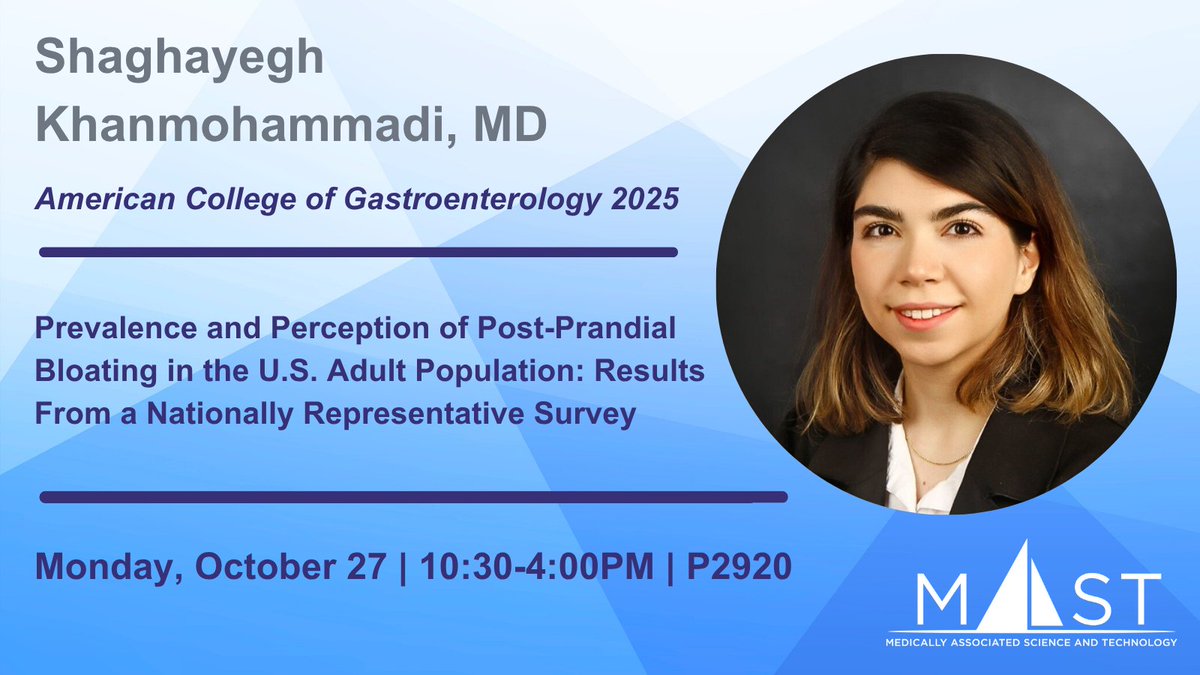 Shaghayegh Khanmohammadi, MD

American College of Gastroenterology 2025

Prevalence and Perception of Post-Prandial Bloating in the U.S. Adult Population: Results From a Nationally Representative Survey

Monday, October 27 | 10:30-4:00PM | P2920

MAST
MEDICALLY ASSOCIATED SCIENCE AND TECHNOLOGY